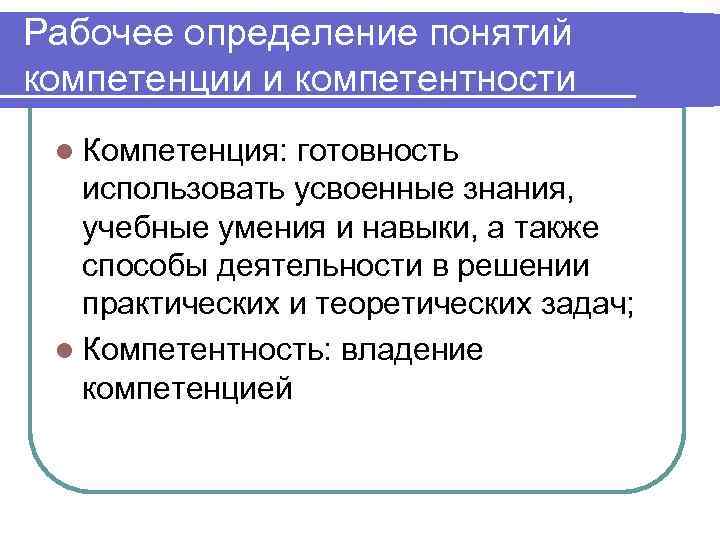 Рабочее определение понятий компетенции и компетентности

Компетенция: готовность использовать усвоенные знания, учебные умения и навыки, а также способы деятельности в решении практических и теоретических задач;

Компетентность: владение компетенцией